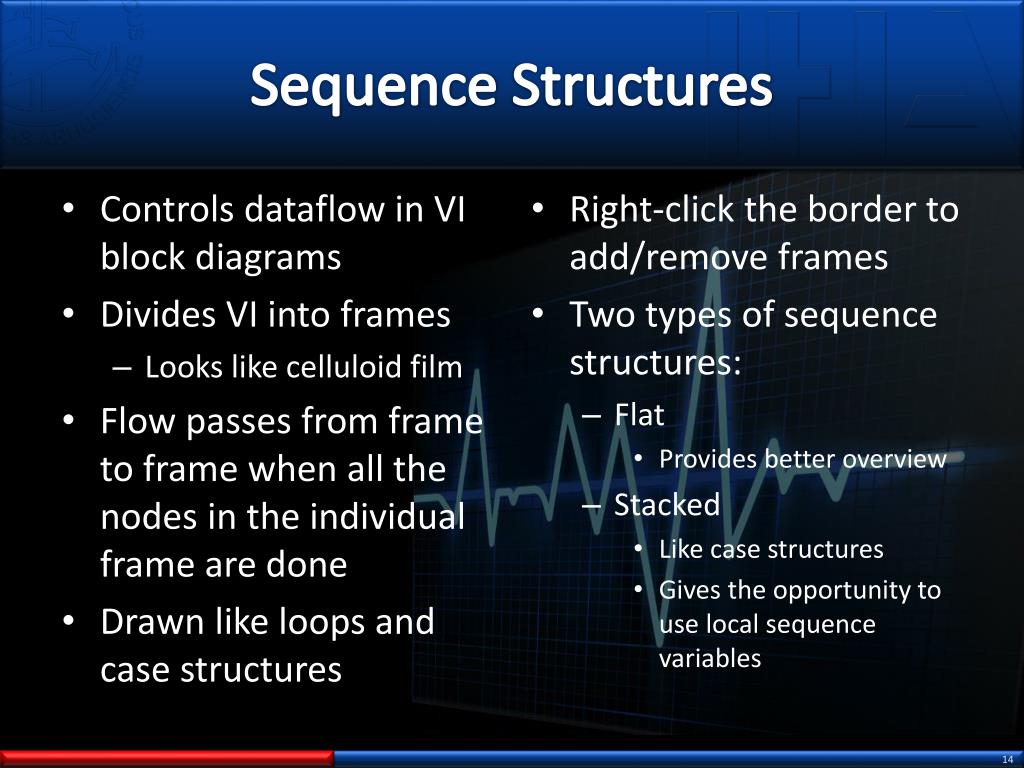 Sequence Structures

• Controls dataflow in VI block diagrams
• Divides VI into frames
– Looks like celluloid film
• Flow passes from frame to frame when all the nodes in the individual frame are done
• Drawn like loops and case structures

• Right-click the border to add/remove frames
• Two types of sequence structures:
– Flat
• Provides better overview
– Stacked
• Like case structures
• Gives the opportunity to use local sequence variables

14